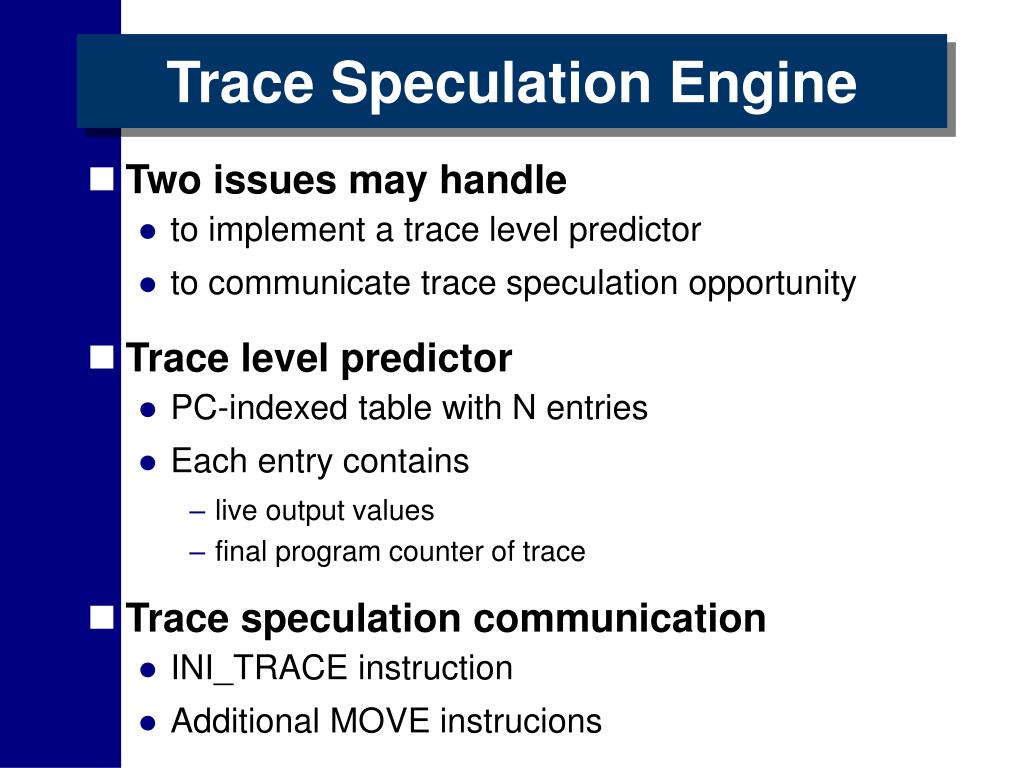 Trace Speculation Engine

Two issues may handle
- to implement a trace level predictor
- to communicate trace speculation opportunity

Trace level predictor
- PC-indexed table with N entries
- Each entry contains
  – live output values
  – final program counter of trace

Trace speculation communication
- INI_TRACE instruction
- Additional MOVE instrucions